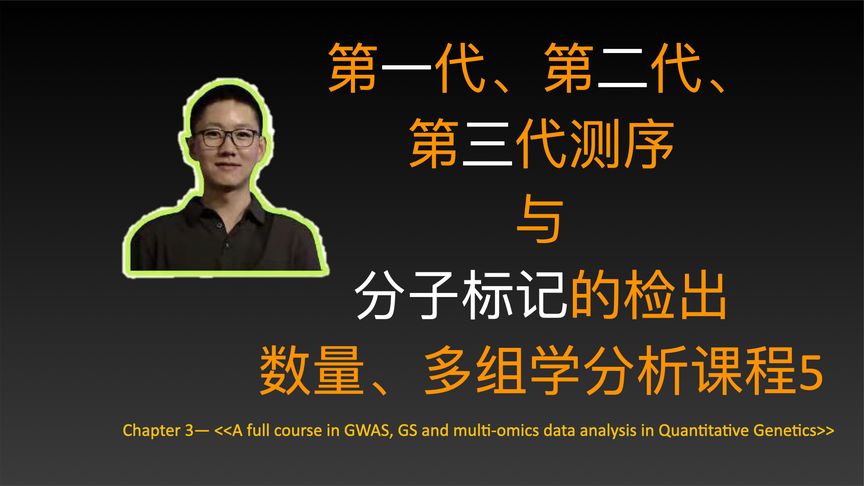 第一代、第二代、
第三代测序
与
分子标记的检出
数量、多组学分析课程5

Chapter 3— <<A full course in GWAS, GS and multi-omics data analysis in Quantitative Genetics>>